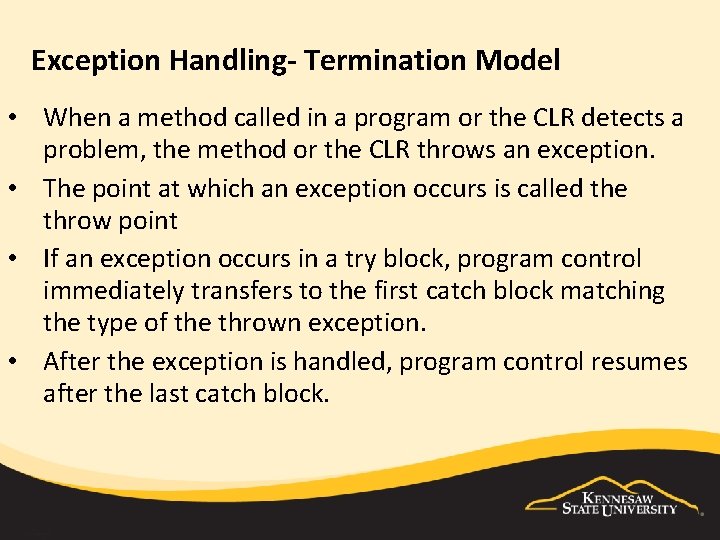 Exception Handling- Termination Model

• When a method called in a program or the CLR detects a problem, the method or the CLR throws an exception.

• The point at which an exception occurs is called the throw point

• If an exception occurs in a try block, program control immediately transfers to the first catch block matching the type of the thrown exception.

• After the exception is handled, program control resumes after the last catch block.

KENNESAW STATE UNIVERSITY